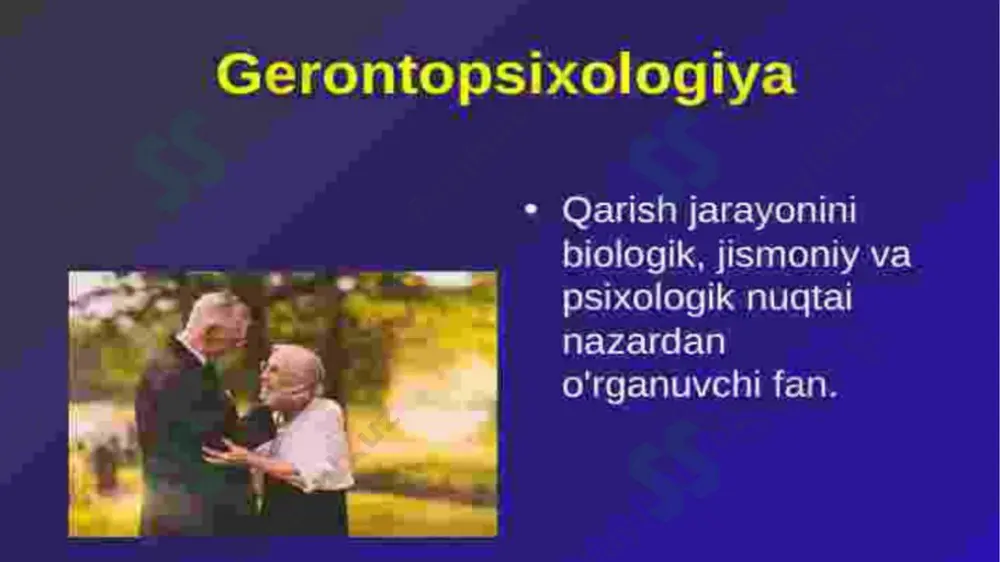 Gerontopsixologiya

• Qarish jarayonini biologik, jismoniy va psixologik nuqtai nazardan o'rganuvchi fan.